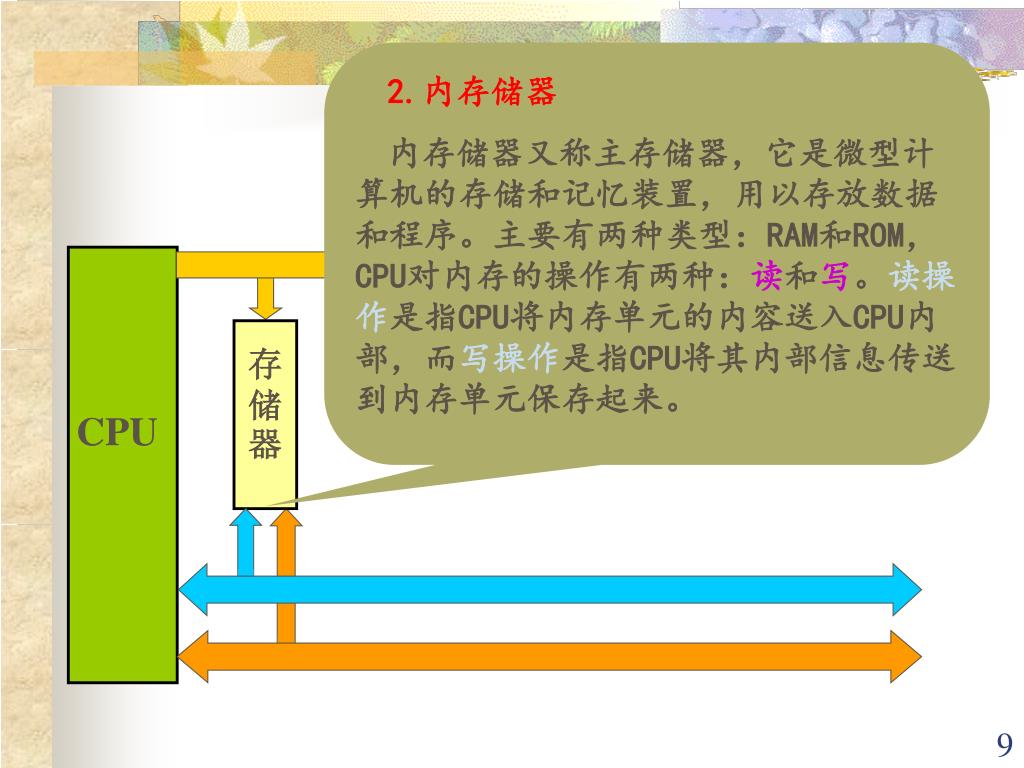 2. 内存储器

内存储器又称主存储器，它是微型计算机的存储和记忆装置，用以存放数据和程序。主要有两种类型：RAM和ROM，CPU对内存的操作有两种：读和写。读操作是指CPU将内存单元的内容送入CPU内部，而写操作是指CPU将其内部信息传送到内存单元保存起来。

CPU

存储器

9